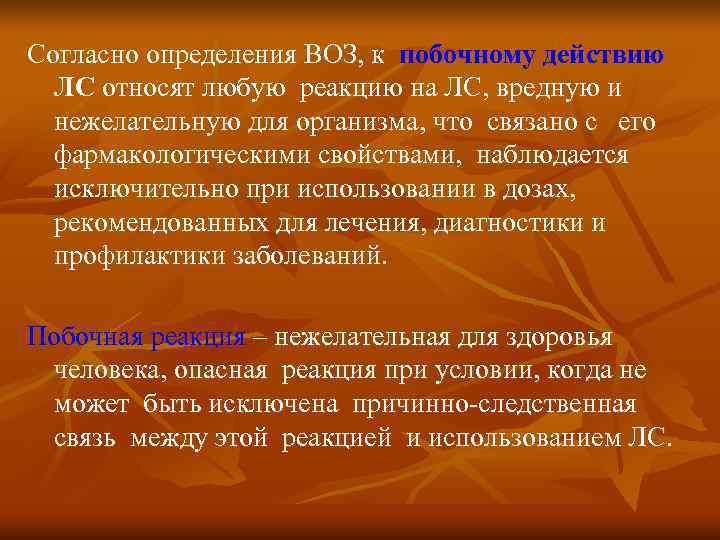 Согласно определения ВОЗ, к побочному действию ЛС относят любую реакцию на ЛС, вредную и нежелательную для организма, что связано с его фармакологическими свойствами, наблюдается исключительно при использовании в дозах, рекомендованных для лечения, диагностики и профилактики заболеваний.

Побочная реакция – нежелательная для здоровья человека, опасная реакция при условии, когда не может быть исключена причинно-следственная связь между этой реакцией и использованием ЛС.